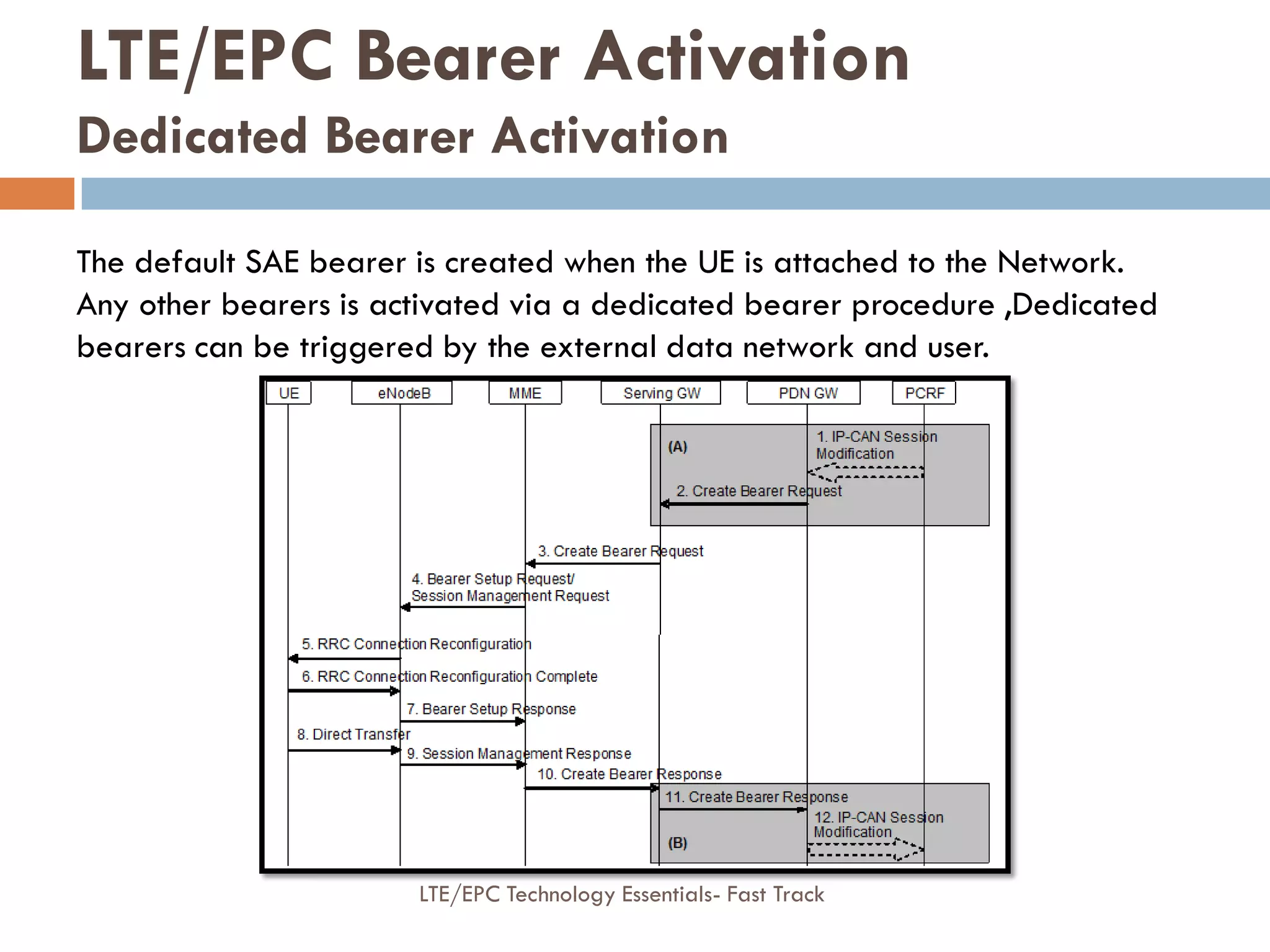 LTE/EPC Bearer Activation
Dedicated Bearer Activation

The default SAE bearer is created when the UE is attached to the Network. Any other bearers is activated via a dedicated bearer procedure ,Dedicated bearers can be triggered by the external data network and user.

UE
eNodeB
MME
Serving GW
PDN GW
PCRF

(A)
1. IP-CAN Session Modification
2. Create Bearer Request
3. Create Bearer Request
4. Bearer Setup Request/ Session Management Request
5. RRC Connection Reconfiguration
6. RRC Connection Reconfiguration Complete
7. Bearer Setup Response
8. Direct Transfer
9. Session Management Response
10. Create Bearer Response
11. Create Bearer Response
12. IP-CAN Session Modification
(B)

LTE/EPC Technology Essentials- Fast Track